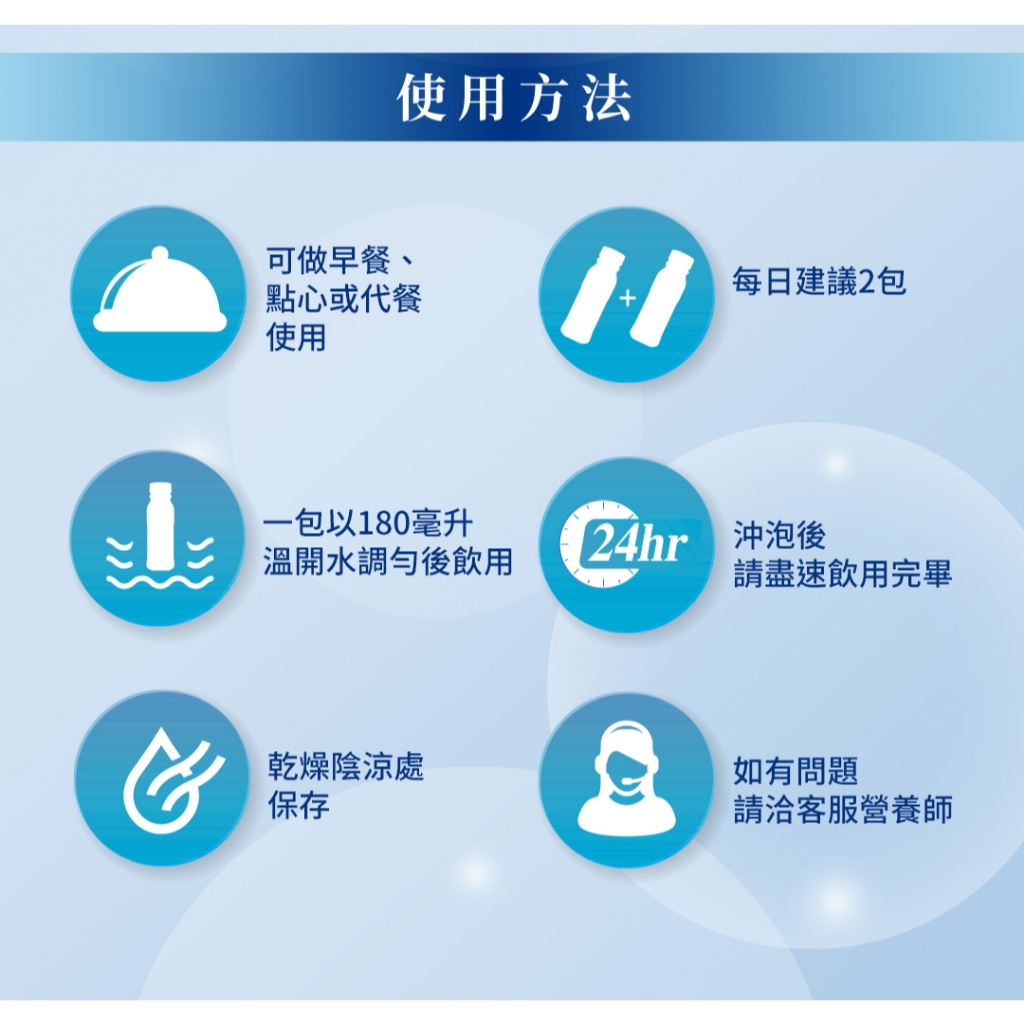 使用方法

可做早餐、點心或代餐使用

每日建議2包

一包以180毫升溫開水調勻後飲用

24hr

沖泡後請盡速飲用完畢

乾燥陰涼處保存

如有問題請洽客服營養師